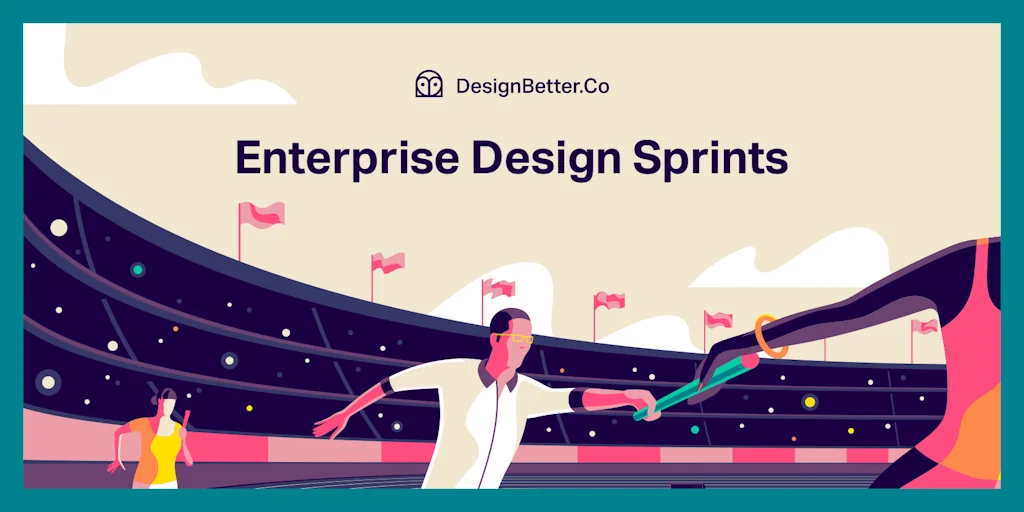 DesignBetter.Co

Enterprise Design Sprints